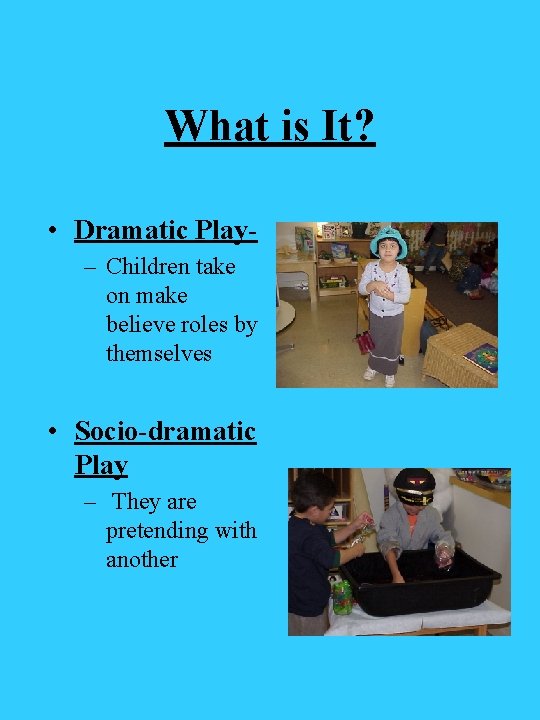 What is It?

• Dramatic Play-
– Children take on make believe roles by themselves

• Socio-dramatic Play
– They are pretending with another